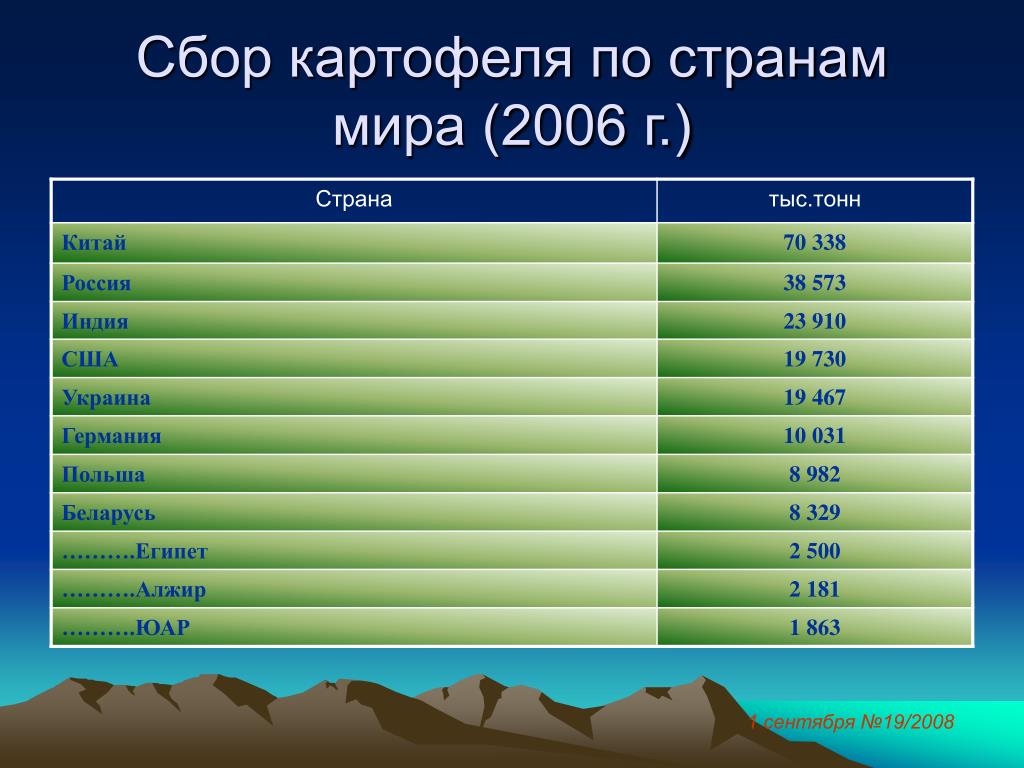 Сбор картофеля по странам мира (2006 г.)

| Страна | тыс.тонн |
|---|---|
| Китай | 70 338 |
| Россия | 38 573 |
| Индия | 23 910 |
| США | 19 730 |
| Украина | 19 467 |
| Германия | 10 031 |
| Польша | 8 982 |
| Беларусь | 8 329 |
| ……….Египет | 2 500 |
| ……….Алжир | 2 181 |
| ……….ЮАР | 1 863 |

1 сентября №19/2008